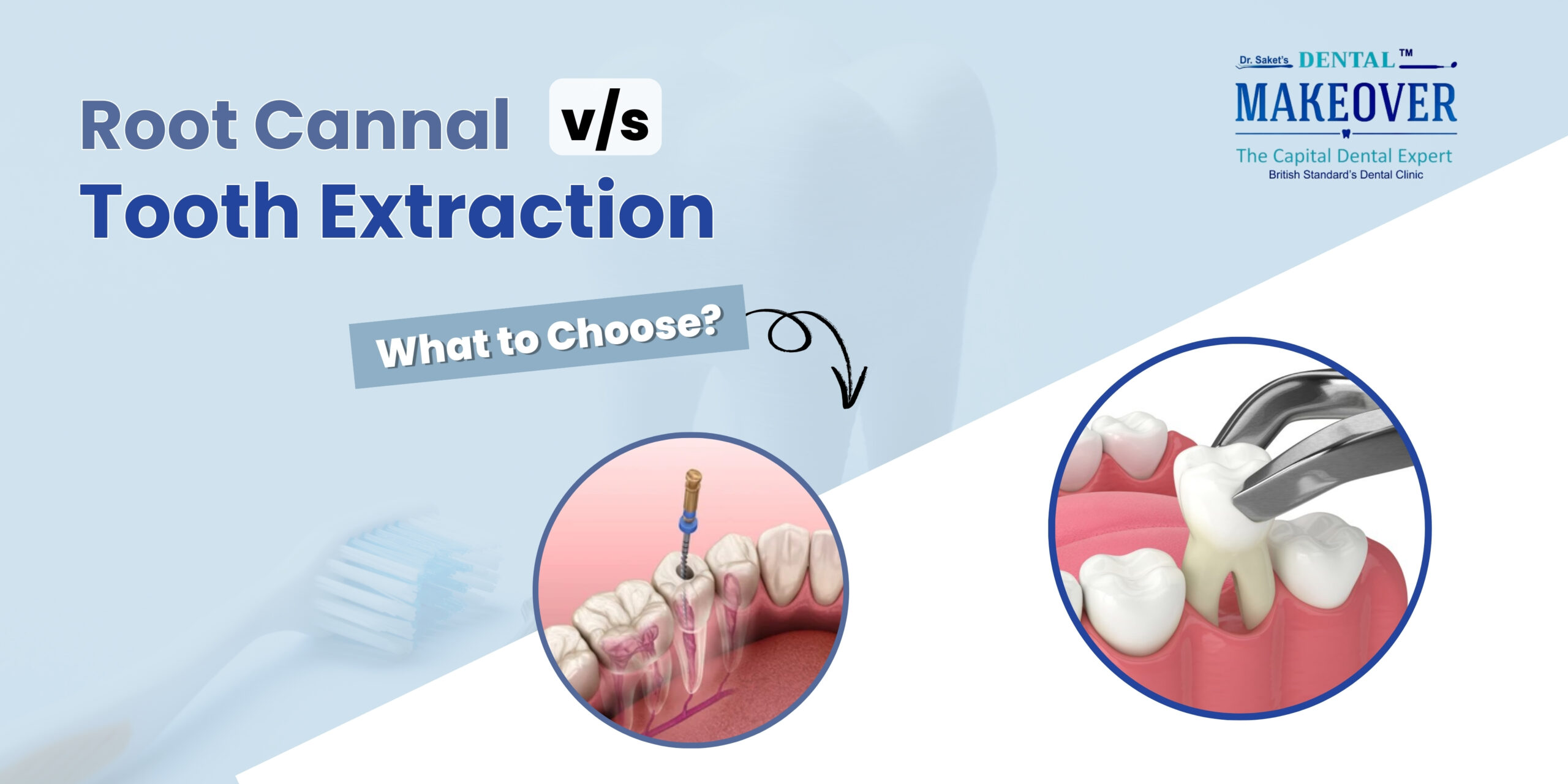 Root Cannal v/s
Tooth Extraction

What to Choose?

Dr. Saket's DENTAL™
MAKEOVER
The Capital Dental Expert
British Standard's Dental Clinic